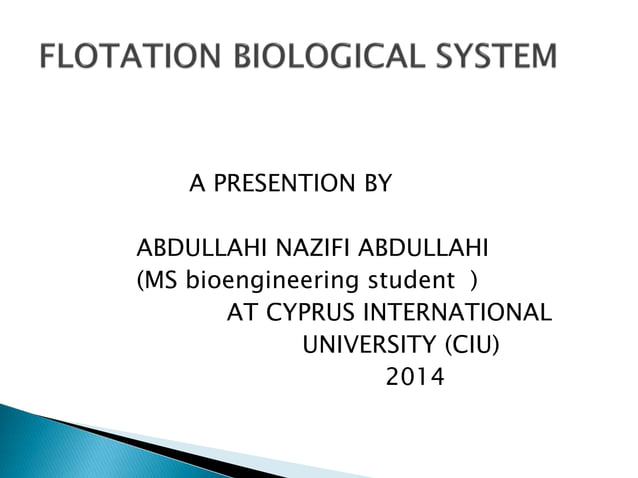 FLOTATION BIOLOGICAL SYSTEM

A PRESENTION BY

ABDULLAHI NAZIFI ABDULLAHI
(MS bioengineering student )
AT CYPRUS INTERNATIONAL
UNIVERSITY (CIU)
2014